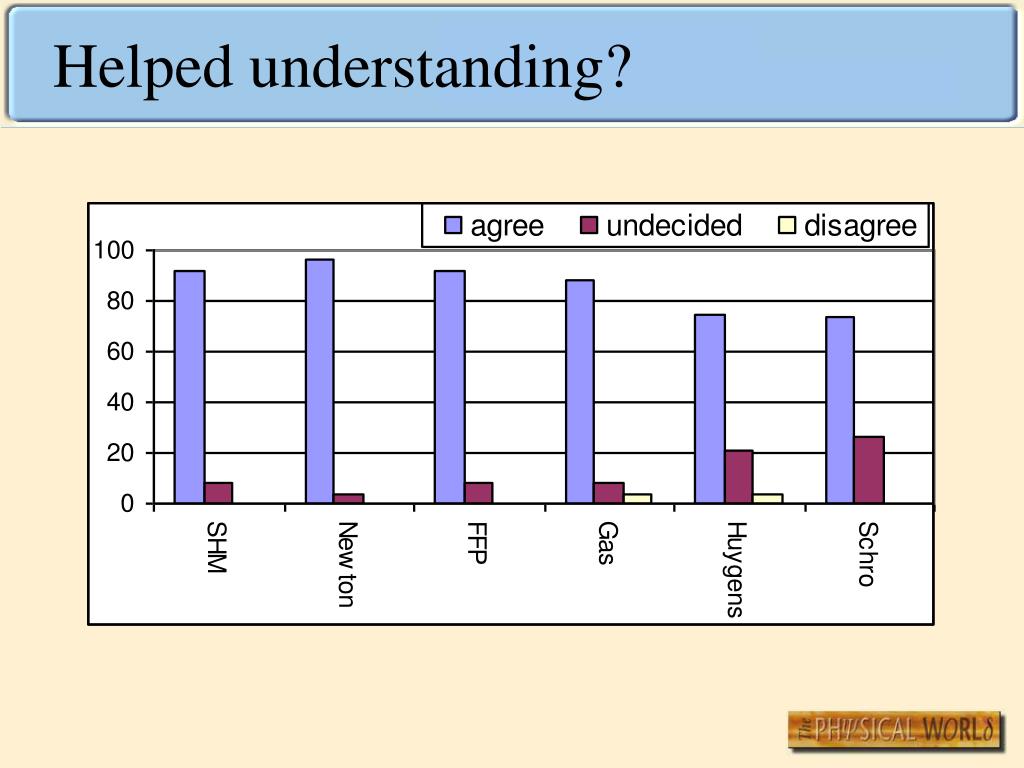 Helped understanding?

agree
undecided
disagree

100
80
60
40
20
0

SHM
New ton
FFP
Gas
Huygens
Schro

The PHYSICAL WORLD